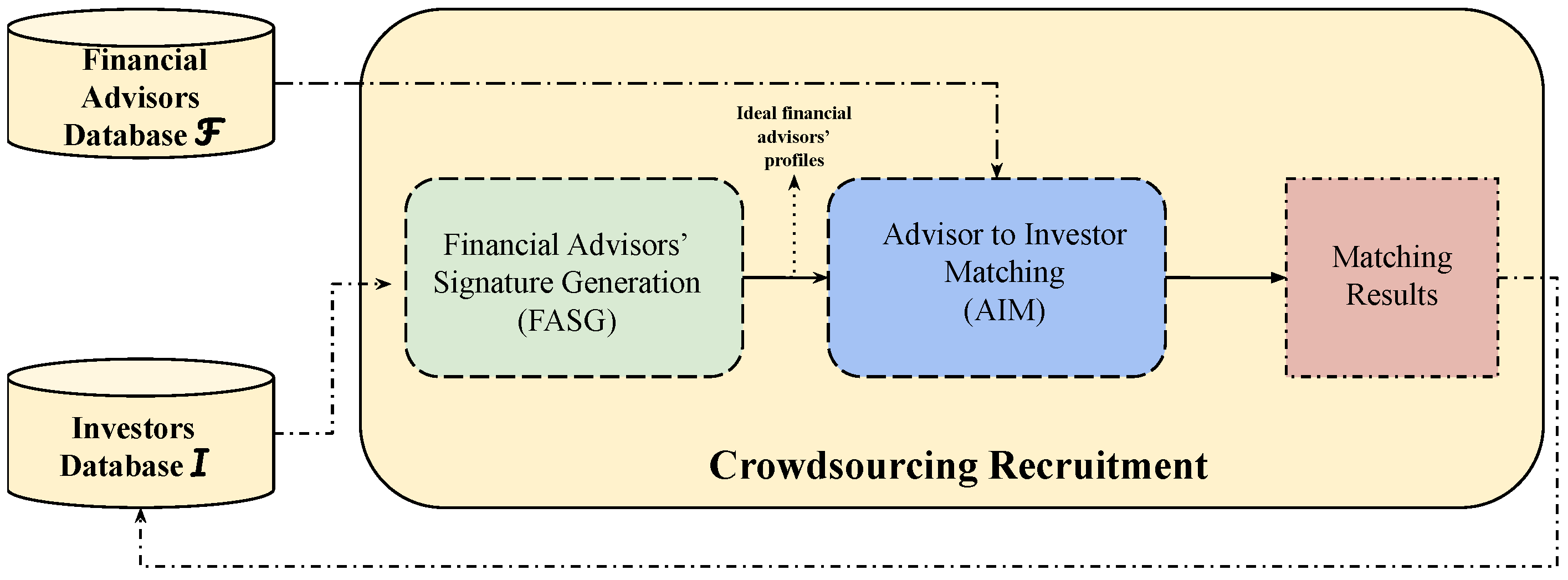 Financial Advisors Database $\mathcal{F}$

Ideal financial advisors' profiles

Financial Advisors' Signature Generation (FASG)

Advisor to Investor Matching (AIM)

Matching Results

Investors Database $\mathcal{I}$

Crowdsourcing Recruitment